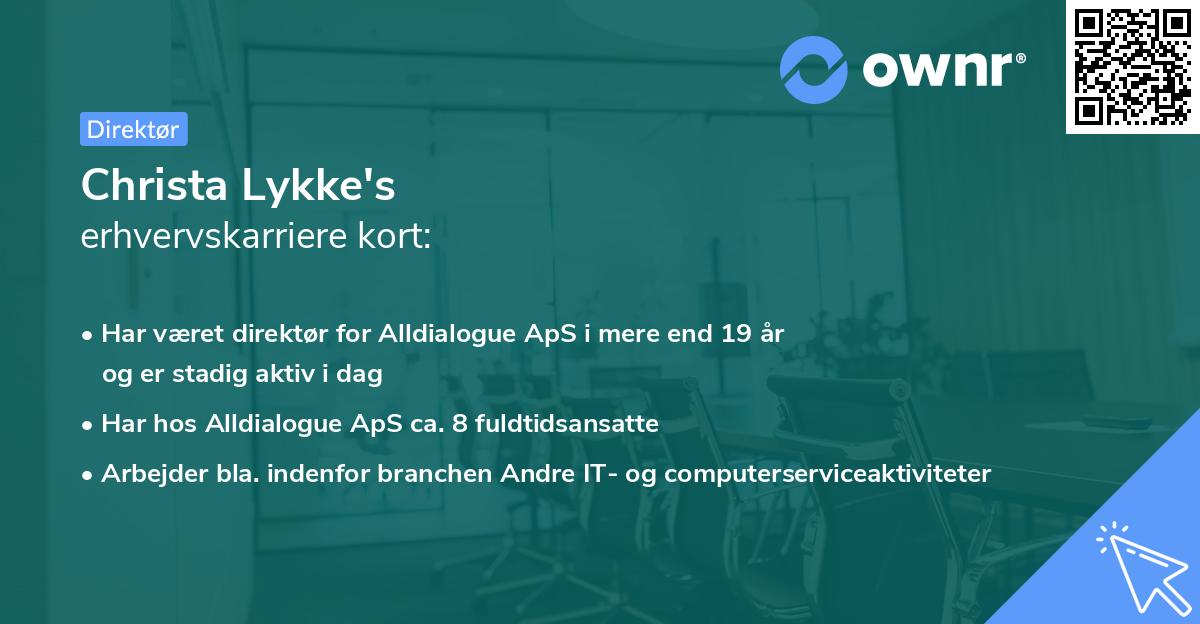 ownr®

Direktør

Christa Lykke's
erhvervskarriere kort:

• Har været direktør for Alldialogue ApS i mere end 19 år og er stadig aktiv i dag
• Har hos Alldialogue ApS ca. 8 fuldtidsansatte
• Arbejder bla. indenfor branchen Andre IT- og computerserviceaktiviteter